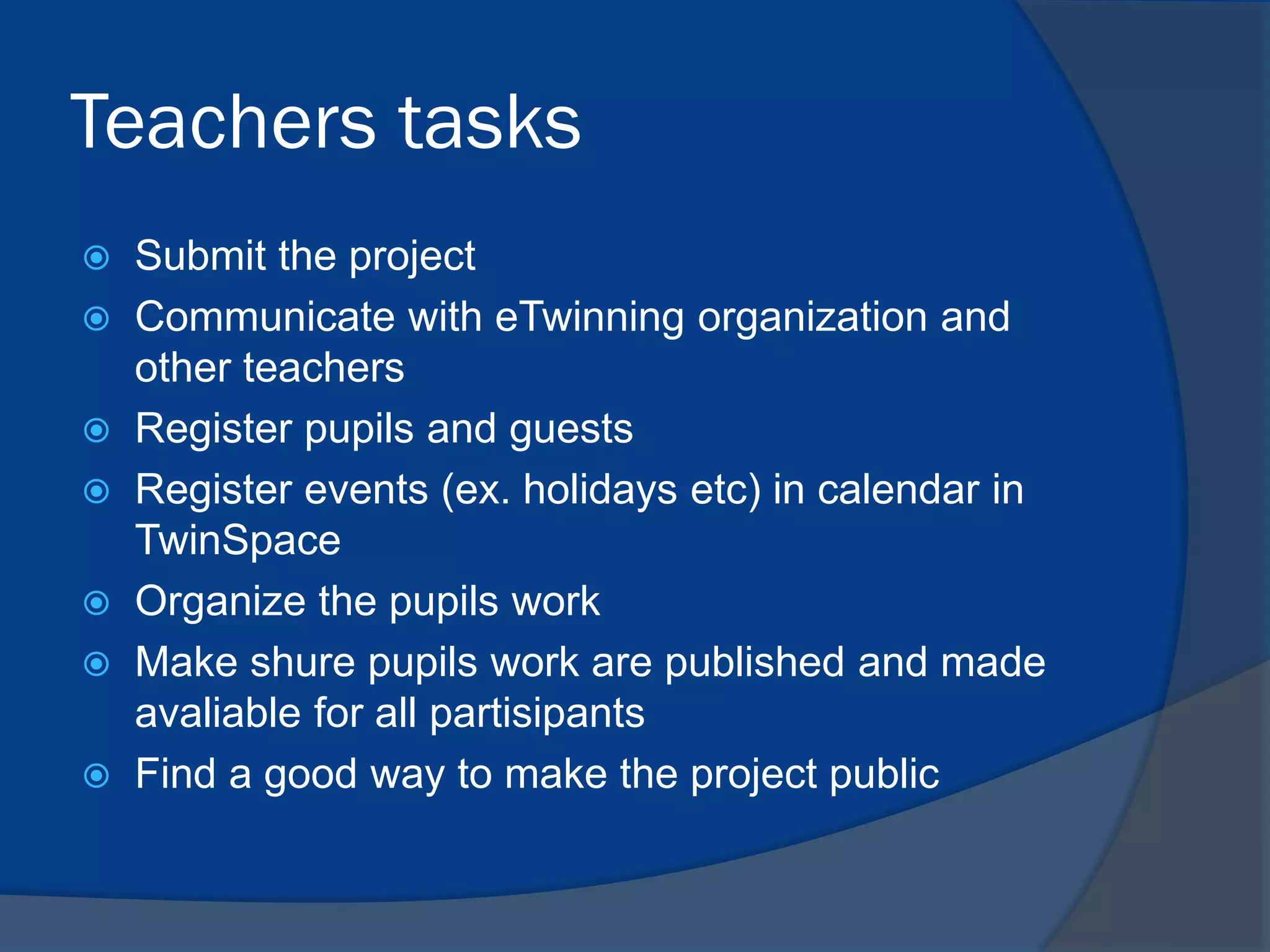 Teachers tasks

- Submit the project
- Communicate with eTwinning organization and other teachers
- Register pupils and guests
- Register events (ex. holidays etc) in calendar in TwinSpace
- Organize the pupils work
- Make shure pupils work are published and made avaliable for all partisipants
- Find a good way to make the project public